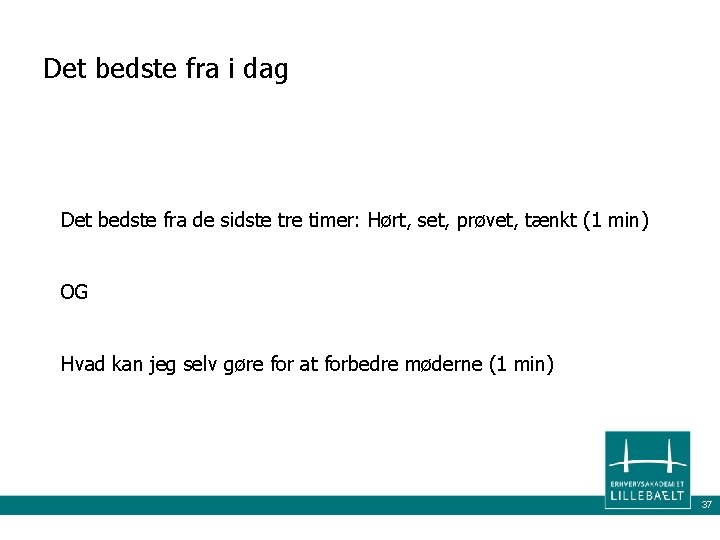 Det bedste fra i dag

Det bedste fra de sidste tre timer: Hørt, set, prøvet, tænkt (1 min)

OG

Hvad kan jeg selv gøre for at forbedre møderne (1 min)

ERHVERVSAKADEMIET
LILLEBÆLT

37